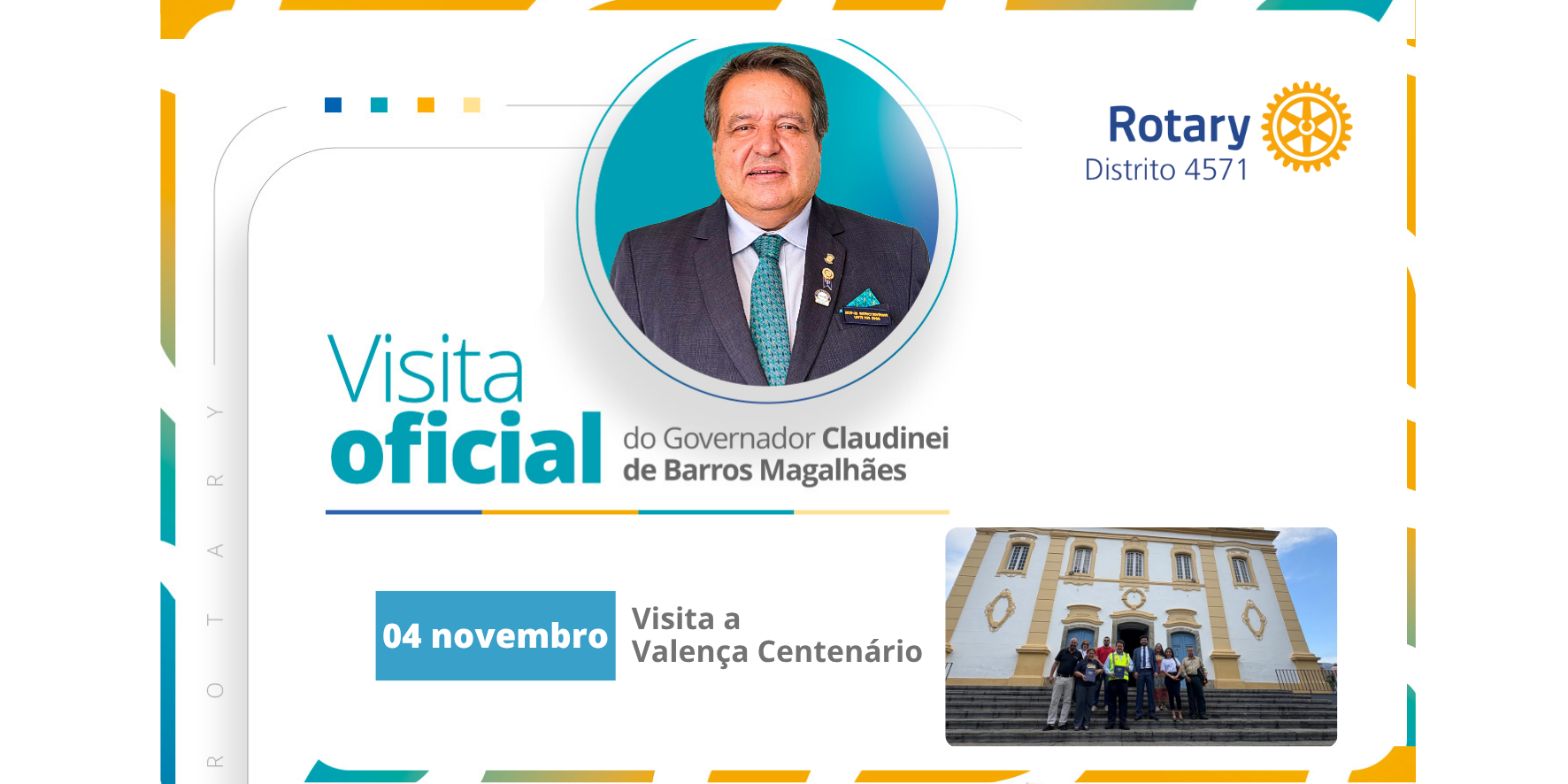 Rotary
Distrito 4571

ROTARY

Visita
oficial

do Governador Claudinei de Barros Magalhães

04 novembro

Visita a Valença Centenário